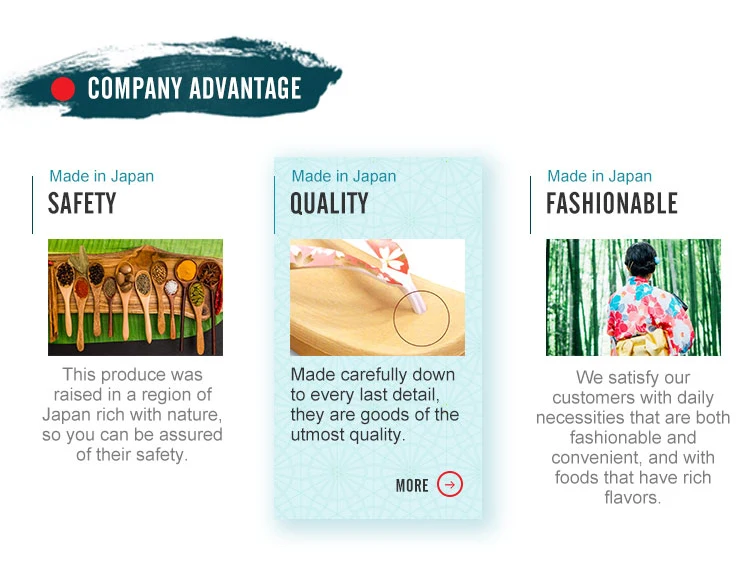 COMPANY ADVANTAGE

Made in Japan
SAFETY

This produce was raised in a region of Japan rich with nature, so you can be assured of their safety.

Made in Japan
QUALITY

Made carefully down to every last detail, they are goods of the utmost quality.

MORE

Made in Japan
FASHIONABLE

We satisfy our customers with daily necessities that are both fashionable and convenient, and with foods that have rich flavors.